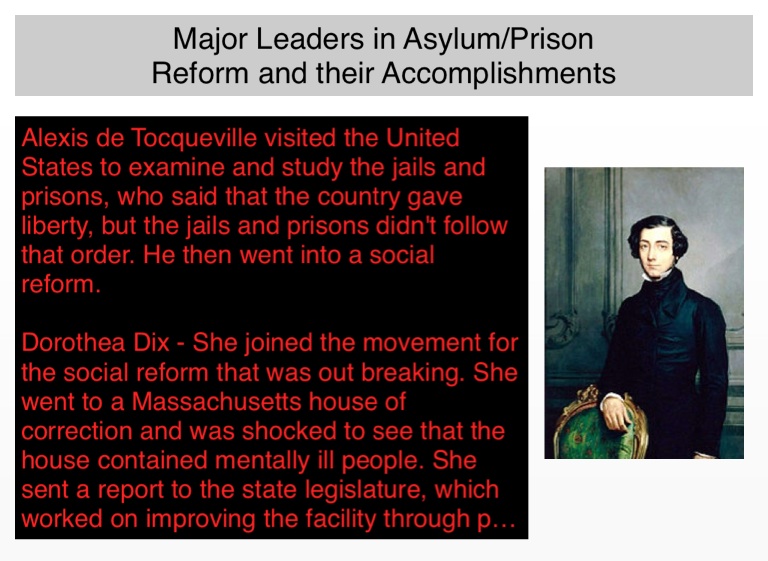 Major Leaders in Asylum/Prison Reform and their Accomplishments

Alexis de Tocqueville visited the United States to examine and study the jails and prisons, who said that the country gave liberty, but the jails and prisons didn't follow that order. He then went into a social reform.

Dorothea Dix - She joined the movement for the social reform that was out breaking. She went to a Massachusetts house of correction and was shocked to see that the house contained mentally ill people. She sent a report to the state legislature, which worked on improving the facility through p...